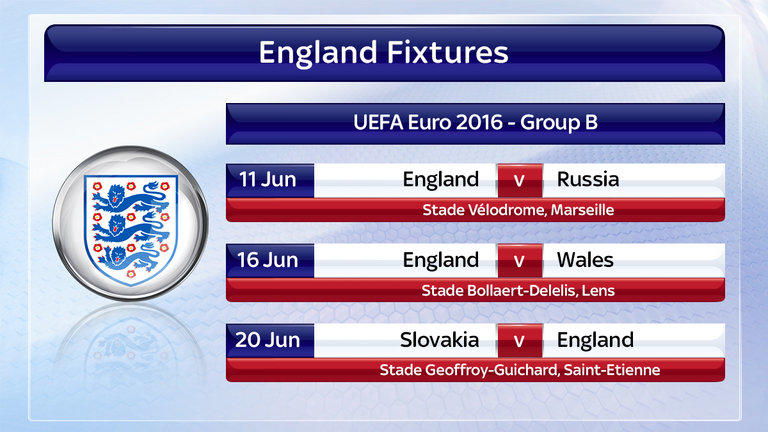 England Fixtures

UEFA Euro 2016 - Group B

11 Jun England v Russia
Stade Vélodrome, Marseille

16 Jun England v Wales
Stade Bollaert-Delelis, Lens

20 Jun Slovakia v England
Stade Geoffroy-Guichard, Saint-Etienne